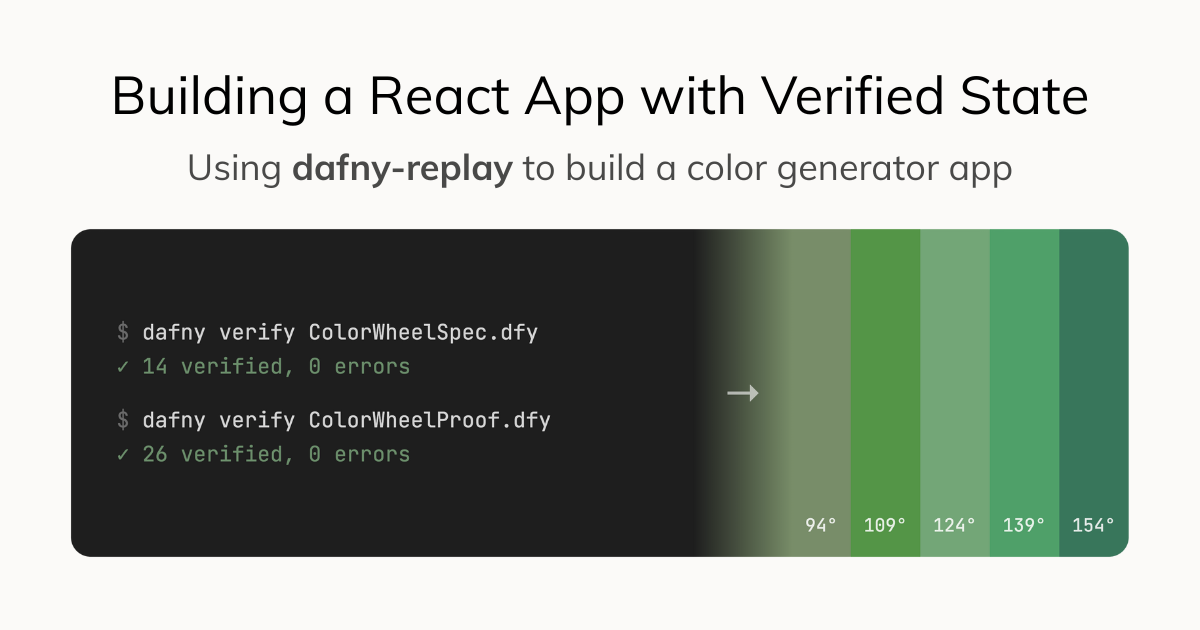 Building a React App with Verified State

Using **dafny-replay** to build a color generator app

$ dafny verify ColorWheelSpec.dfy
✓ 14 verified, 0 errors

$ dafny verify ColorWheelProof.dfy
✓ 26 verified, 0 errors

→

94° 109° 124° 139° 154°